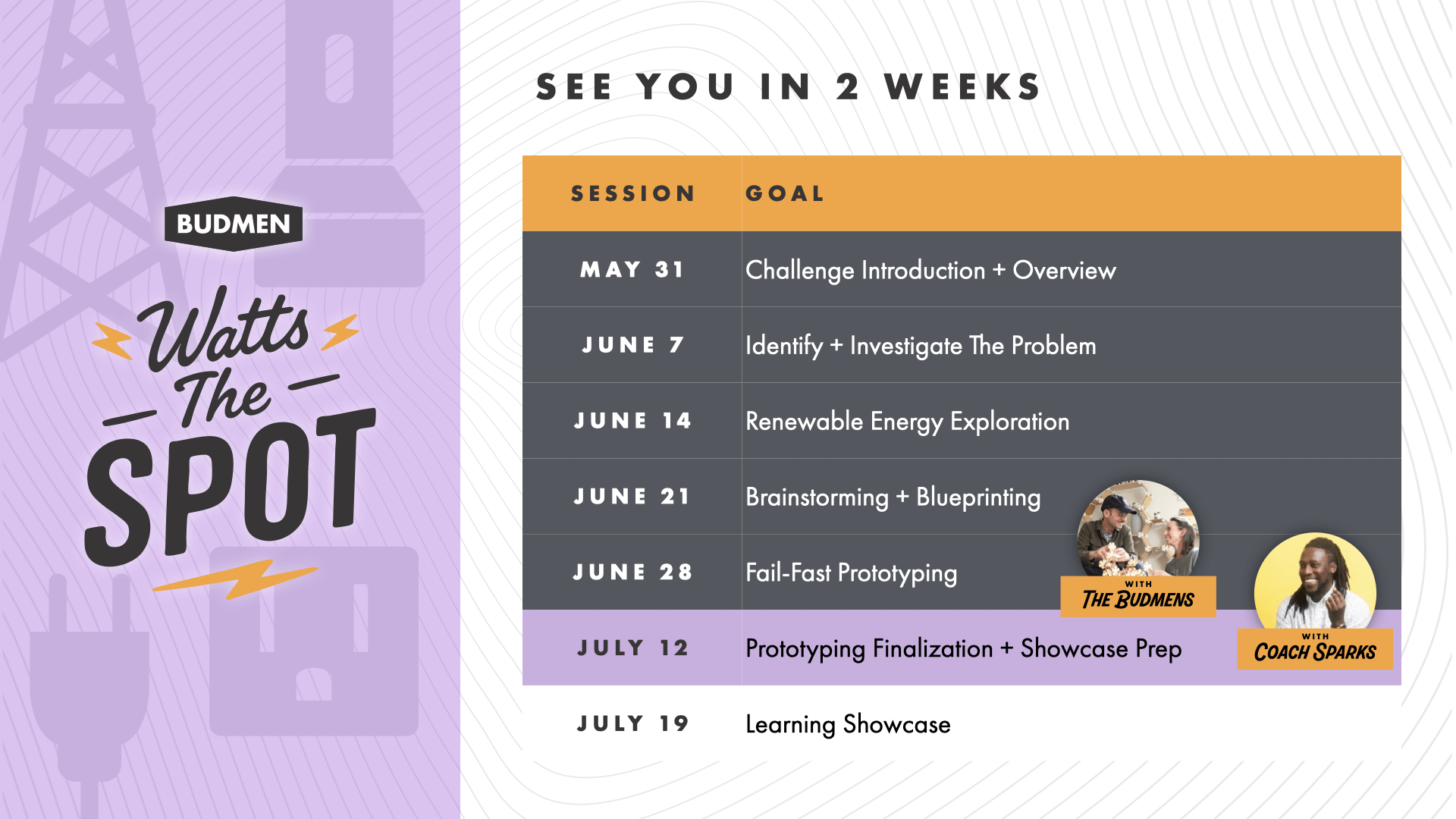 BUDMEN

Watts The SPOT

SEE YOU IN 2 WEEKS

| SESSION | GOAL |
|---|---|
| MAY 31 | Challenge Introduction + Overview |
| JUNE 7 | Identify + Investigate The Problem |
| JUNE 14 | Renewable Energy Exploration |
| JUNE 21 | Brainstorming + Blueprinting |
| JUNE 28 | Fail-Fast Prototyping |
| JULY 12 | Prototyping Finalization + Showcase Prep |
| JULY 19 | Learning Showcase |

WITH THE BUDMENS

WITH COACH SPARKS